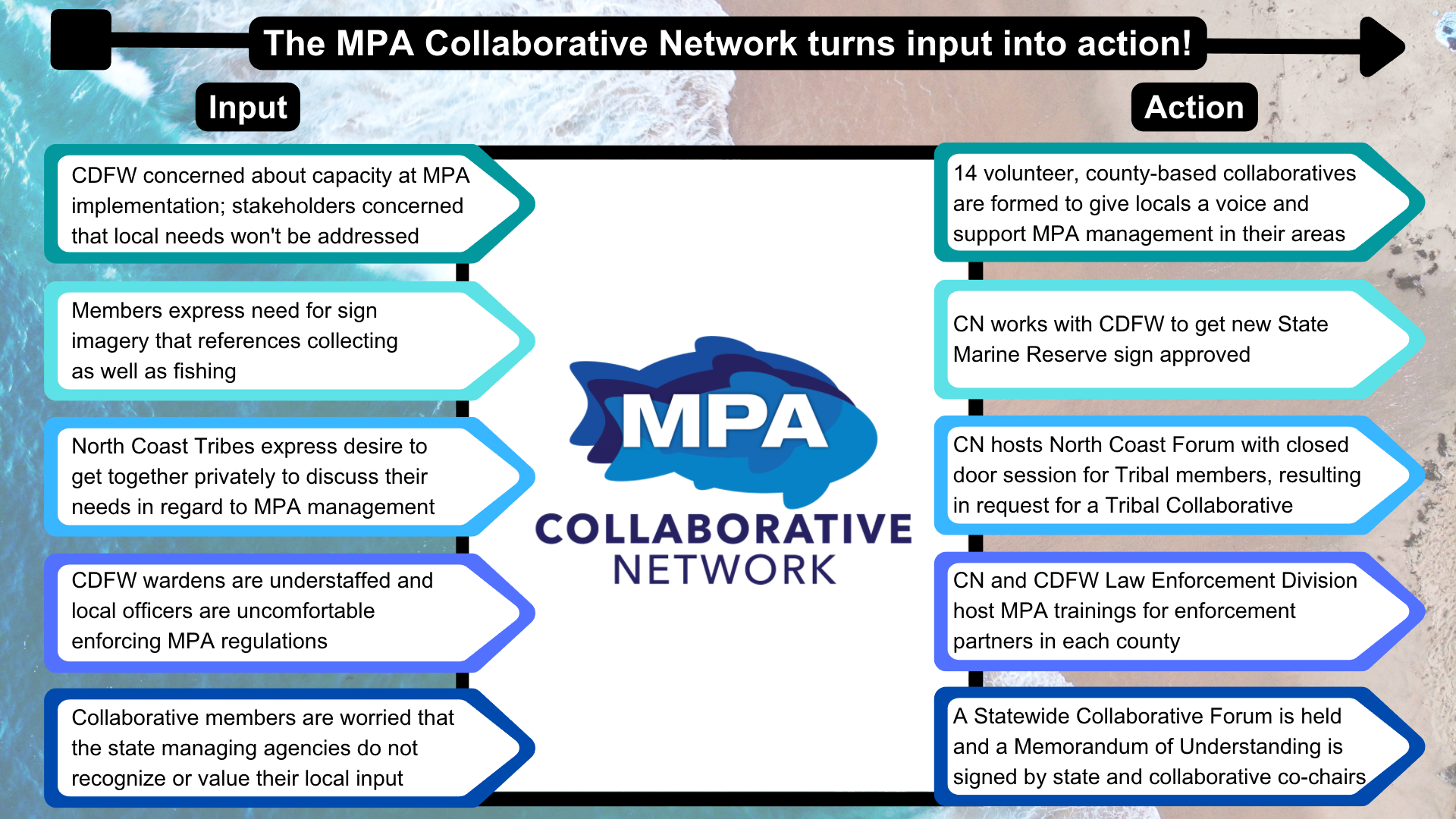 The MPA Collaborative Network turns input into action!

Input

CDFW concerned about capacity at MPA implementation; stakeholders concerned that local needs won't be addressed

Members express need for sign imagery that references collecting as well as fishing

North Coast Tribes express desire to get together privately to discuss their needs in regard to MPA management

CDFW wardens are understaffed and local officers are uncomfortable enforcing MPA regulations

Collaborative members are worried that the state managing agencies do not recognize or value their local input

MPA
COLLABORATIVE
NETWORK

Action

14 volunteer, county-based collaboratives are formed to give locals a voice and support MPA management in their areas

CN works with CDFW to get new State Marine Reserve sign approved

CN hosts North Coast Forum with closed door session for Tribal members, resulting in request for a Tribal Collaborative

CN and CDFW Law Enforcement Division host MPA trainings for enforcement partners in each county

A Statewide Collaborative Forum is held and a Memorandum of Understanding is signed by state and collaborative co-chairs